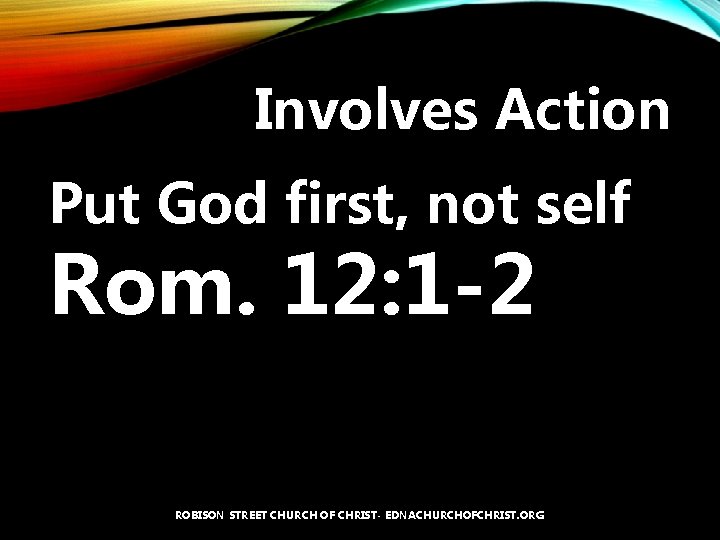 Involves Action

Put God first, not self
Rom. 12:1-2

ROBISON STREET CHURCH OF CHRIST- EDNACHURCHOFCHRIST.ORG